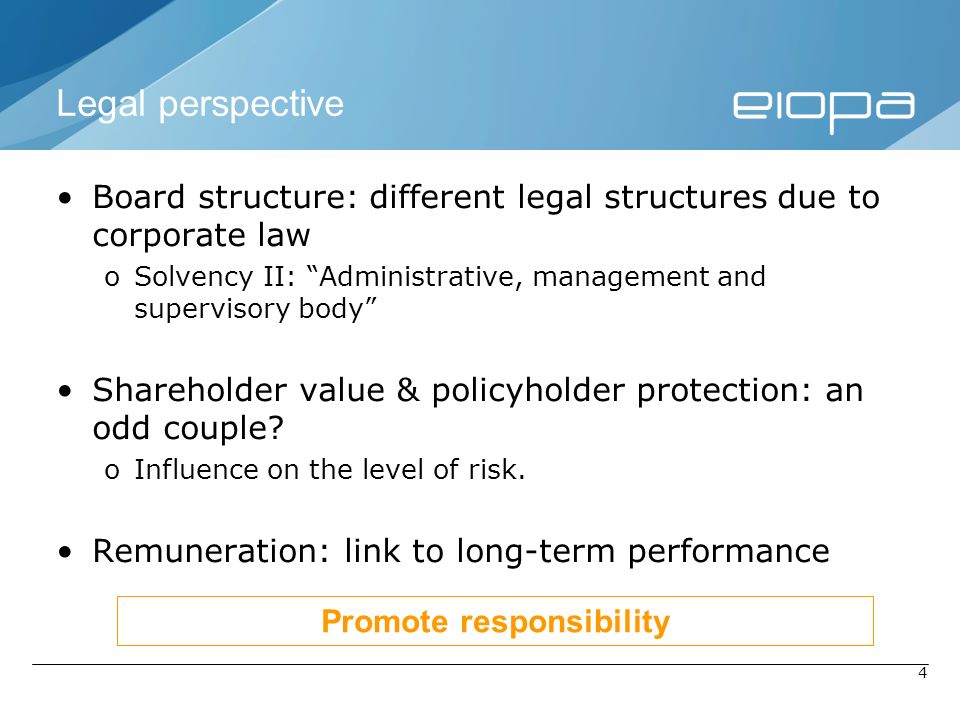 Legal perspective

eiopa

• Board structure: different legal structures due to corporate law
  o Solvency II: “Administrative, management and supervisory body”

• Shareholder value & policyholder protection: an odd couple?
  o Influence on the level of risk.

• Remuneration: link to long-term performance

Promote responsibility

4